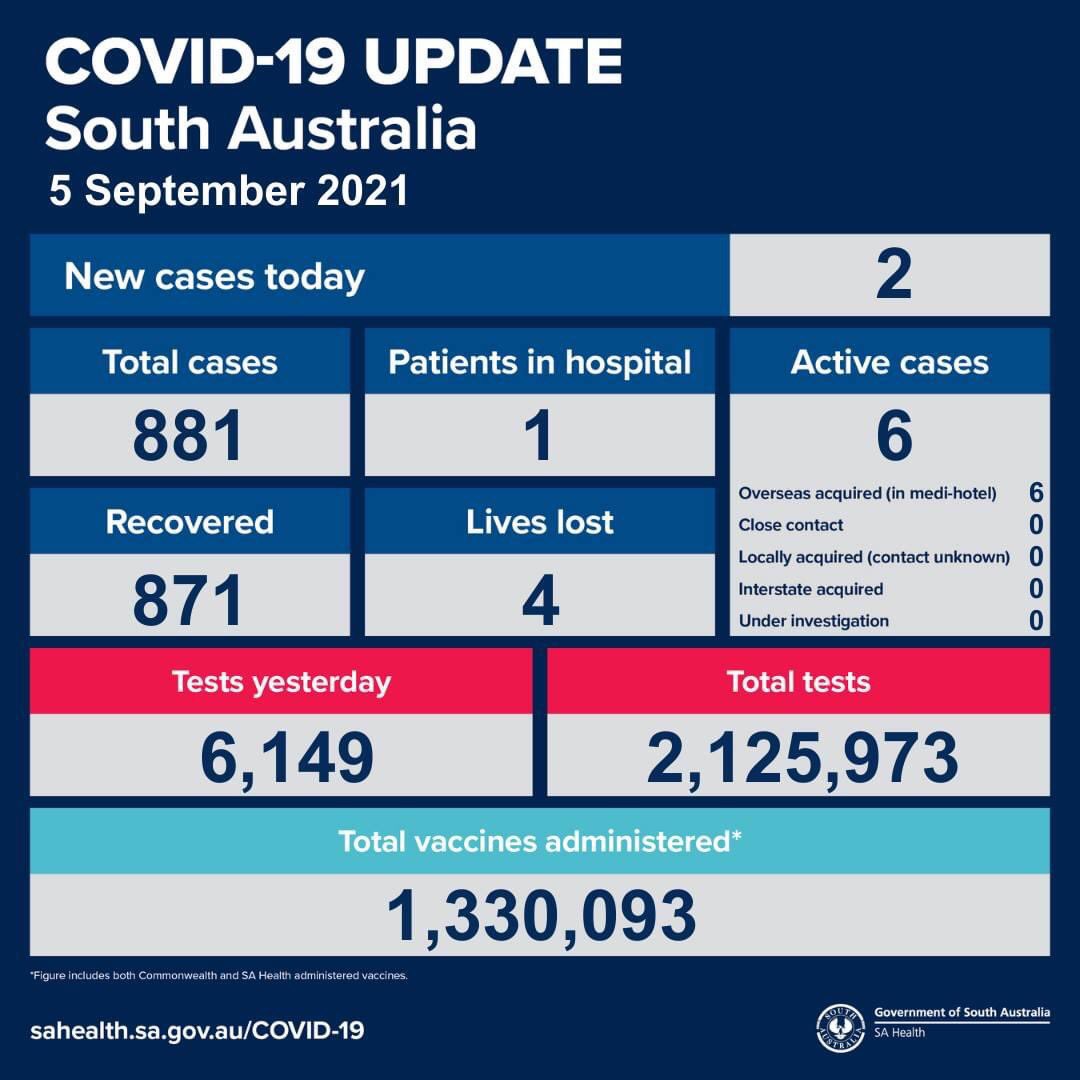 COVID-19 UPDATE
South Australia
5 September 2021

New cases today
2

Total cases
881

Patients in hospital
1

Active cases
6

Overseas acquired (in medi-hotel) 6
Close contact 0
Locally acquired (contact unknown) 0
Interstate acquired 0
Under investigation 0

Recovered
871

Lives lost
4

Tests yesterday
6,149

Total tests
2,125,973

Total vaccines administered*
1,330,093

*Figure includes both Commonwealth and SA Health administered vaccines.

sahealth.sa.gov.au/COVID-19

SOUTH AUSTRALIA
Government of South Australia
SA Health